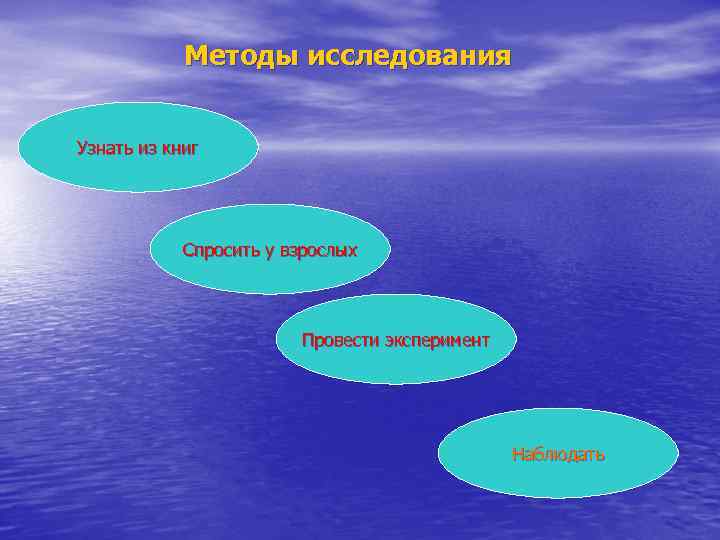 Методы исследования

Узнать из книг

Спросить у взрослых

Провести эксперимент

Наблюдать